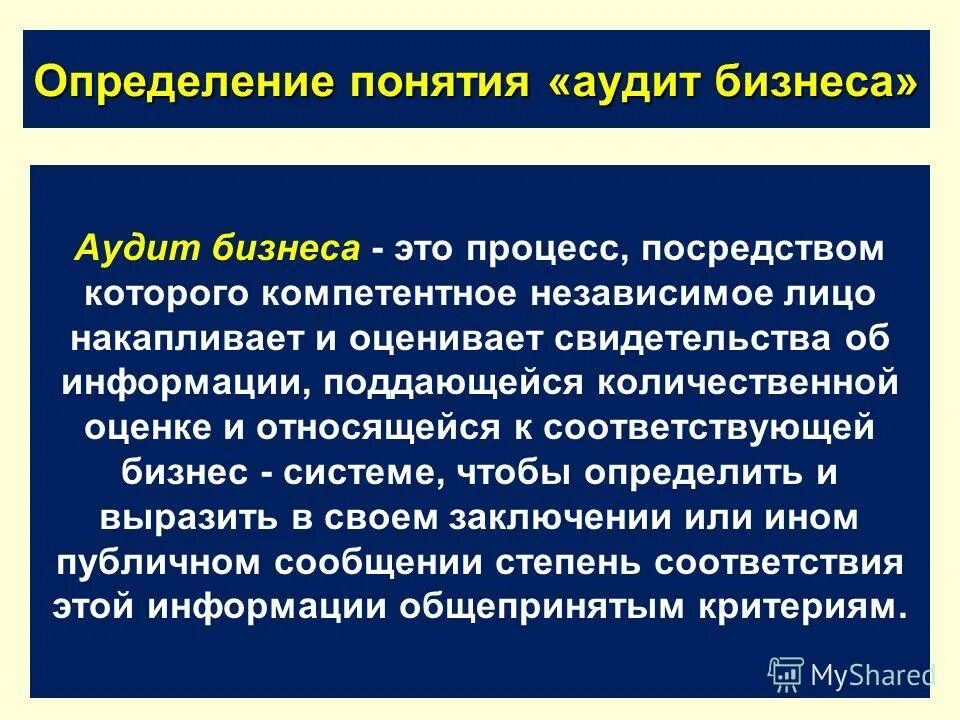 Определение понятия «аудит бизнеса»

Аудит бизнеса - это процесс, посредством которого компетентное независимое лицо накапливает и оценивает свидетельства об информации, поддающейся количественной оценке и относящейся к соответствующей бизнес - системе, чтобы определить и выразить в своем заключении или ином публичном сообщении степень соответствия этой информации общепринятым критериям.

MyShared